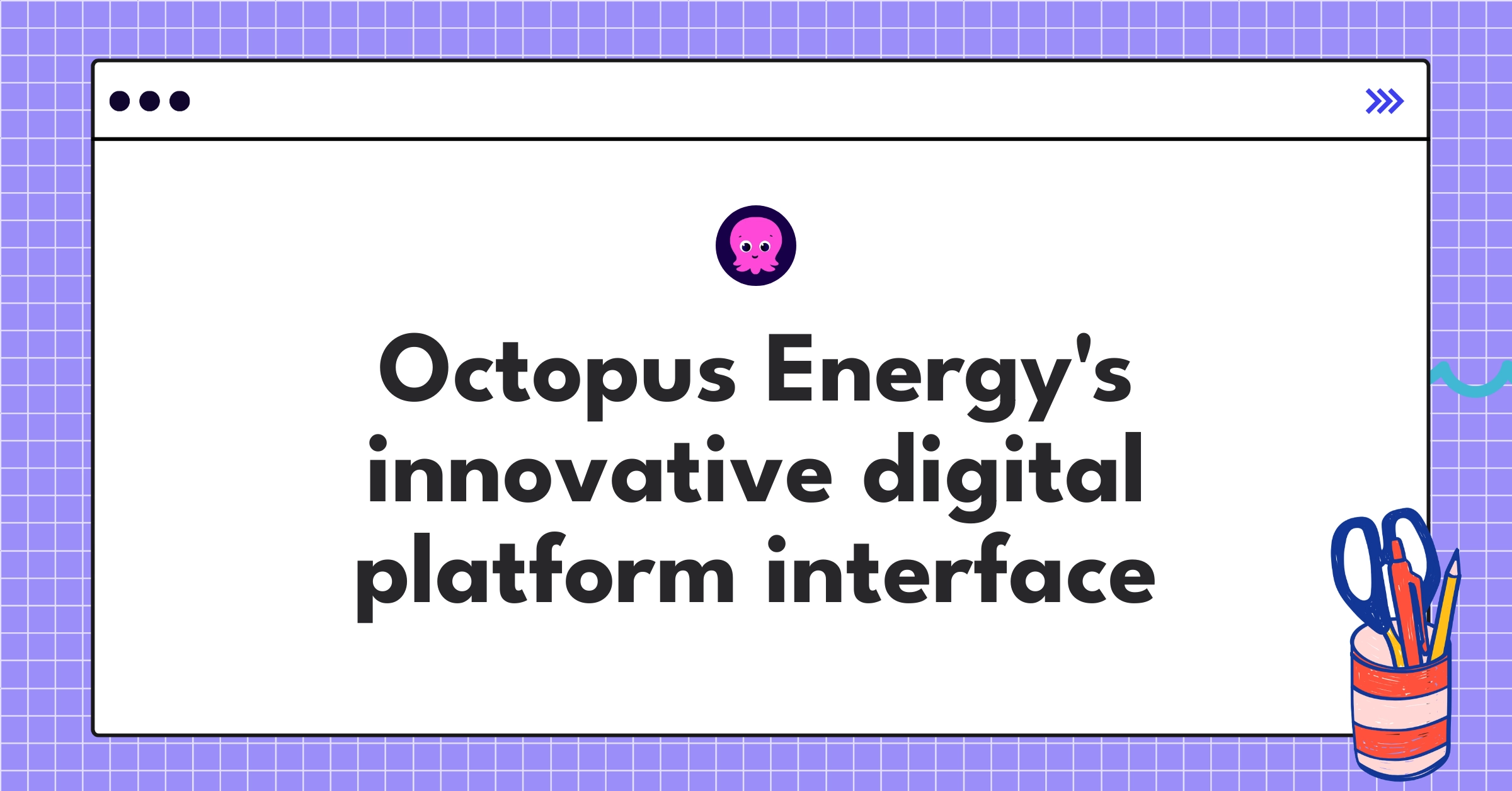 Octopus Energy's innovative digital platform interface